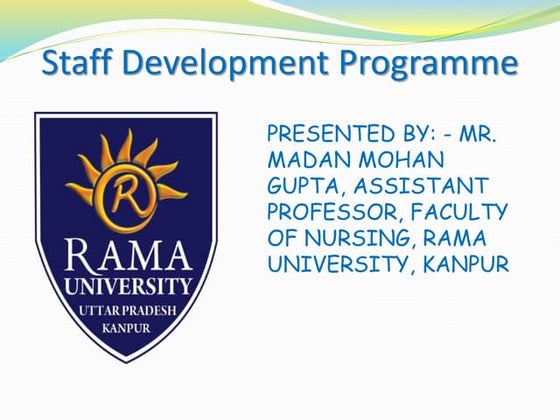 Staff Development Programme

R
RAMA
UNIVERSITY
UTTAR PRADESH
KANPUR

PRESENTED BY: - MR. MADAN MOHAN GUPTA, ASSISTANT PROFESSOR, FACULTY OF NURSING, RAMA UNIVERSITY, KANPUR